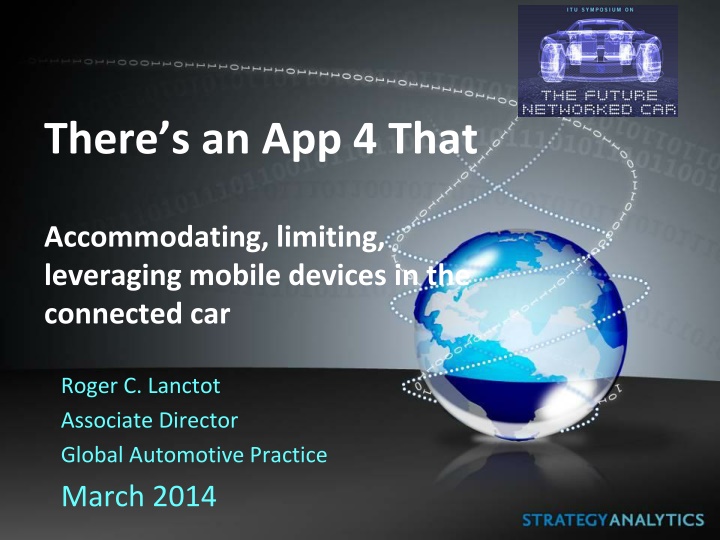 ITU SYMPOSIUM ON
THE FUTURE
NETWORKED CAR

There's an App 4 That

Accommodating, limiting, leveraging mobile devices in the connected car

Roger C. Lanctot
Associate Director
Global Automotive Practice

March 2014

STRATEGYANALYTICS